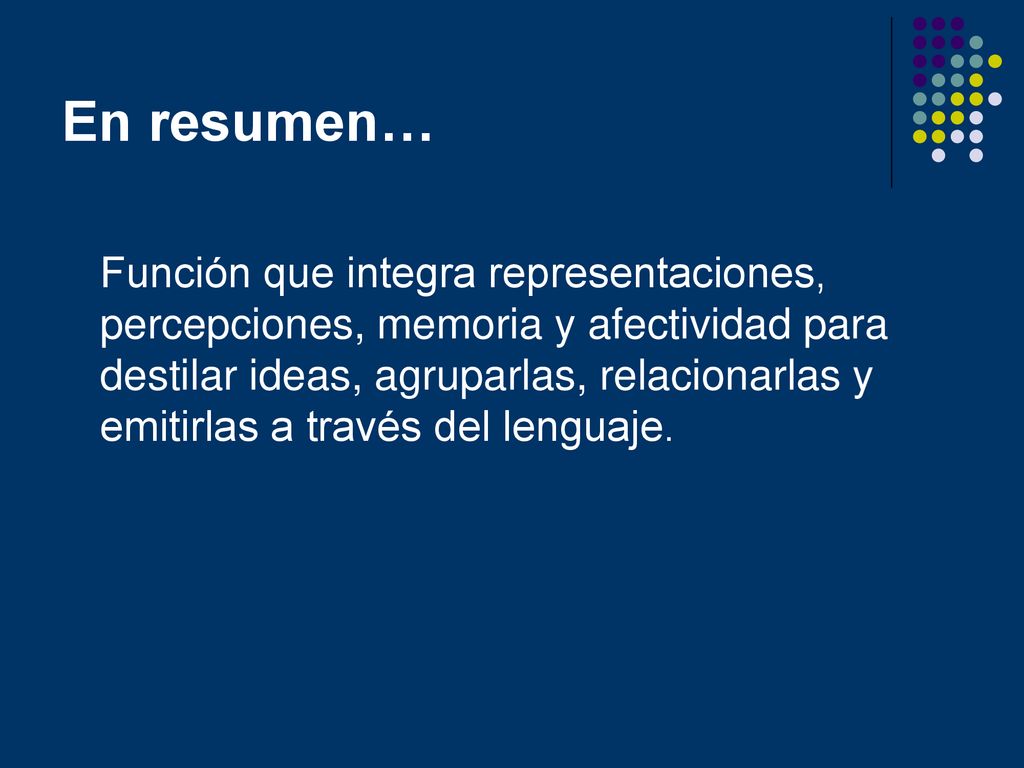 En resumen…

Función que integra representaciones, percepciones, memoria y afectividad para destilar ideas, agruparlas, relacionarlas y emitirlas a través del lenguaje.